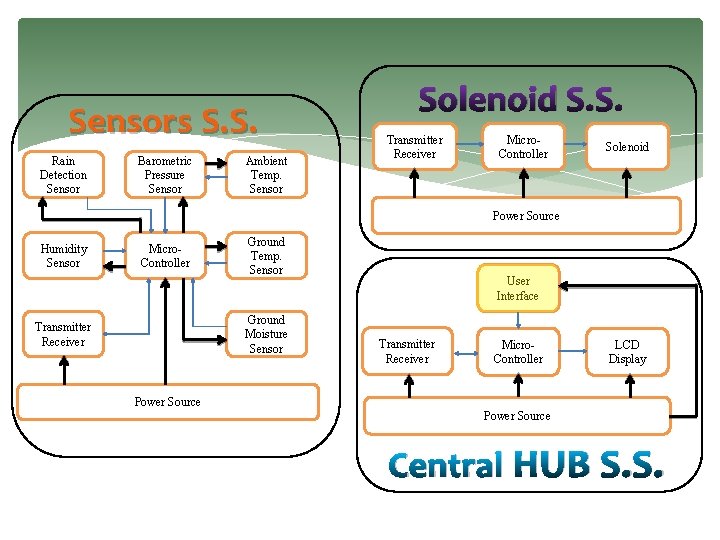 Sensors S.S.

Rain Detection Sensor

Barometric Pressure Sensor

Ambient Temp. Sensor

Humidity Sensor

Micro-Controller

Ground Temp. Sensor

Transmitter Receiver

Ground Moisture Sensor

Power Source

Solenoid S.S.

Transmitter Receiver

Micro-Controller

Solenoid

Power Source

User Interface

Transmitter Receiver

Micro-Controller

LCD Display

Power Source

Central HUB S.S.